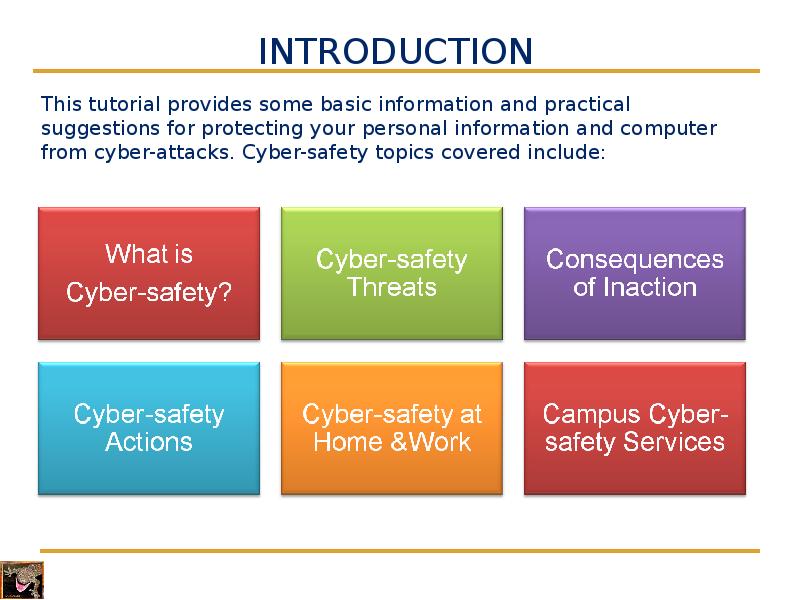 INTRODUCTION

This tutorial provides some basic information and practical suggestions for protecting your personal information and computer from cyber-attacks. Cyber-safety topics covered include:

What is Cyber-safety?

Cyber-safety Threats

Consequences of Inaction

Cyber-safety Actions

Cyber-safety at Home &Work

Campus Cyber-safety Services